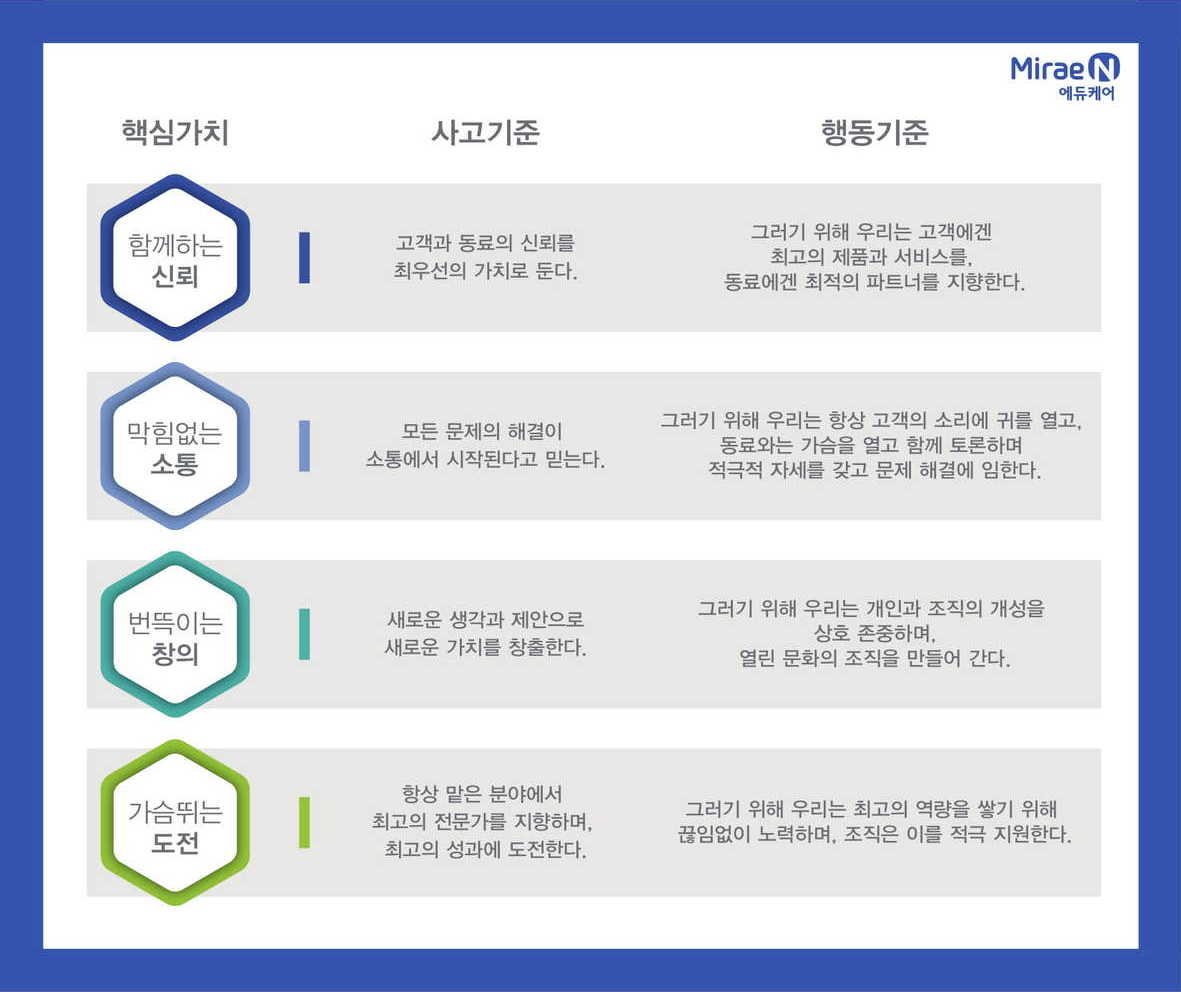 Mirae N
에듀케어

| 핵심가치 | 사고기준 | 행동기준 |
|---|---|---|
| 함께하는 신뢰 | 고객과 동료의 신뢰를 최우선의 가치로 둔다. | 그러기 위해 우리는 고객에겐 최고의 제품과 서비스를, 동료에겐 최적의 파트너를 지향한다. |
| 막힘없는 소통 | 모든 문제의 해결이 소통에서 시작된다고 믿는다. | 그러기 위해 우리는 항상 고객의 소리에 귀를 열고, 동료와는 가슴을 열고 함께 토론하며 적극적 자세를 갖고 문제 해결에 임한다. |
| 번뜩이는 창의 | 새로운 생각과 제안으로 새로운 가치를 창출한다. | 그러기 위해 우리는 개인과 조직의 개성을 상호 존중하며, 열린 문화의 조직을 만들어 간다. |
| 가슴뛰는 도전 | 항상 맡은 분야에서 최고의 전문가를 지향하며, 최고의 성과에 도전한다. | 그러기 위해 우리는 최고의 역량을 쌓기 위해 끊임없이 노력하며, 조직은 이를 적극 지원한다. |